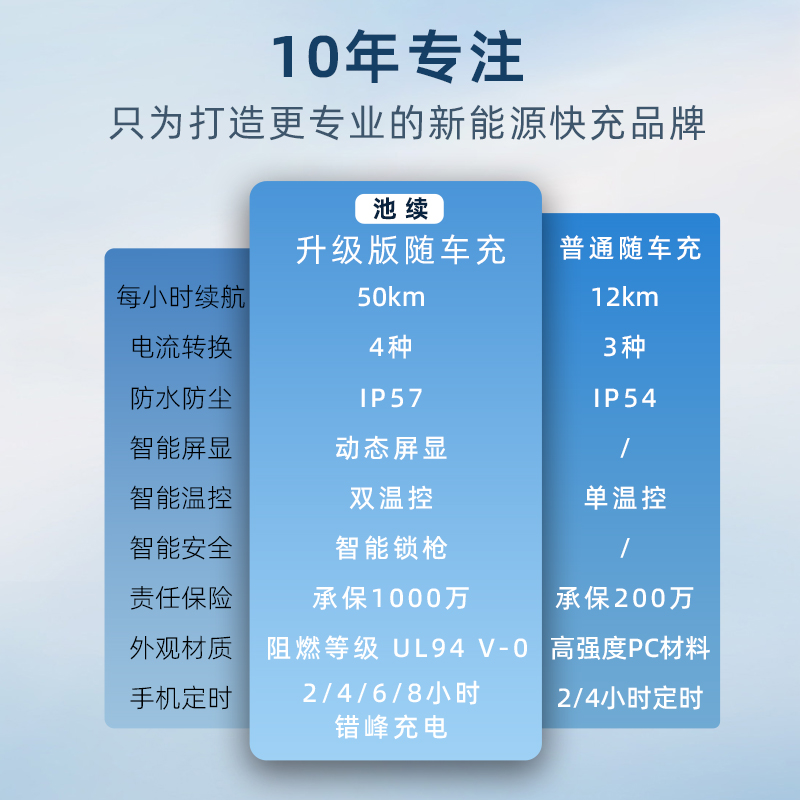 10年专注

只为打造更专业的新能源快充品牌

| | 池续 升级版随车充 | 普通随车充 |
|---|---|---|
| 每小时续航 | 50km | 12km |
| 电流转换 | 4种 | 3种 |
| 防水防尘 | IP57 | IP54 |
| 智能屏显 | 动态屏显 | / |
| 智能温控 | 双温控 | 单温控 |
| 智能安全 | 智能锁枪 | / |
| 责任保险 | 承保1000万 | 承保200万 |
| 外观材质 | 阻燃等级 UL94 V-0 | 高强度PC材料 |
| 手机定时 | 2/4/6/8小时 错峰充电 | 2/4小时定时 |